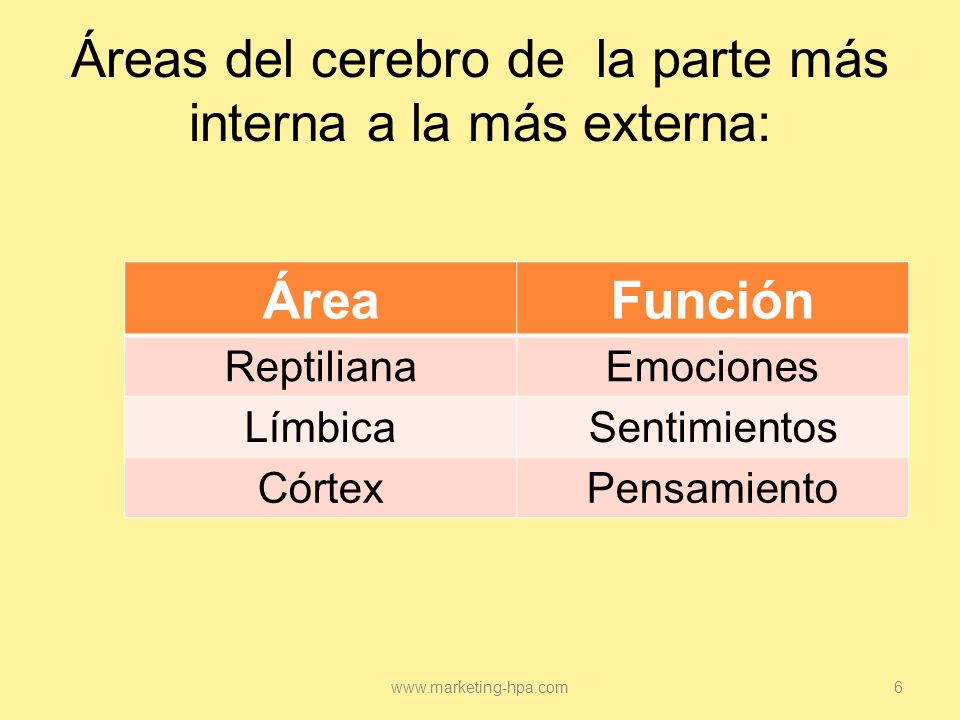 Áreas del cerebro de la parte más interna a la más externa:

| Área | Función |
|---|---|
| Reptiliana | Emociones |
| Límbica | Sentimientos |
| Córtex | Pensamiento |

www.marketing-hpa.com

6